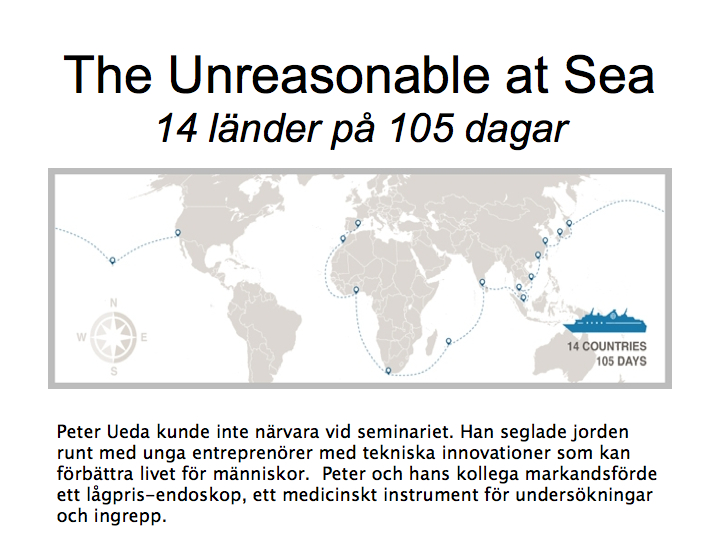 The Unreasonable at Sea
14 länder på 105 dagar

N
W
E
S

14 COUNTRIES
105 DAYS

Peter Ueda kunde inte närvara vid seminariet. Han seglade jorden runt med unga entreprenörer med tekniska innovationer som kan förbättra livet för människor.  Peter och hans kollega markandsförde ett lågpris-endoskop, ett medicinskt instrument för undersökningar och ingrepp.